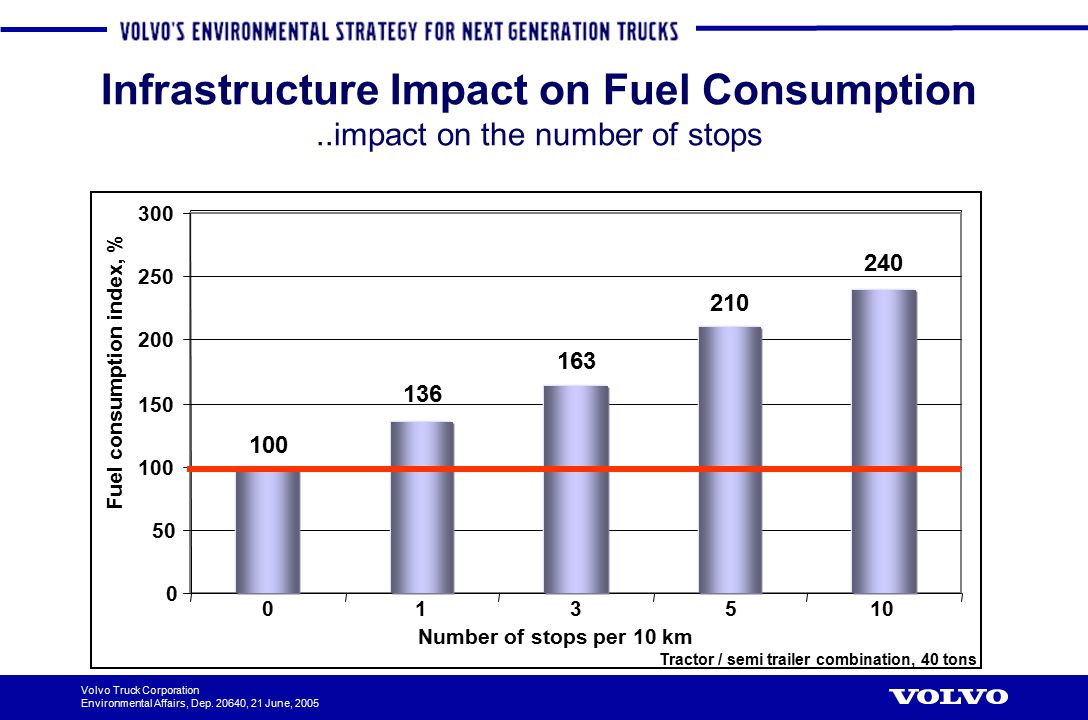 VOLVO'S ENVIRONMENTAL STRATEGY FOR NEXT GENERATION TRUCKS

Infrastructure Impact on Fuel Consumption
..impact on the number of stops

Fuel consumption index, %

300
250
200
150
100
50
0

100
136
163
210
240

0
1
3
5
10

Number of stops per 10 km

Tractor / semi trailer combination, 40 tons

Volvo Truck Corporation
Environmental Affairs, Dep. 20640, 21 June, 2005

VOLVO